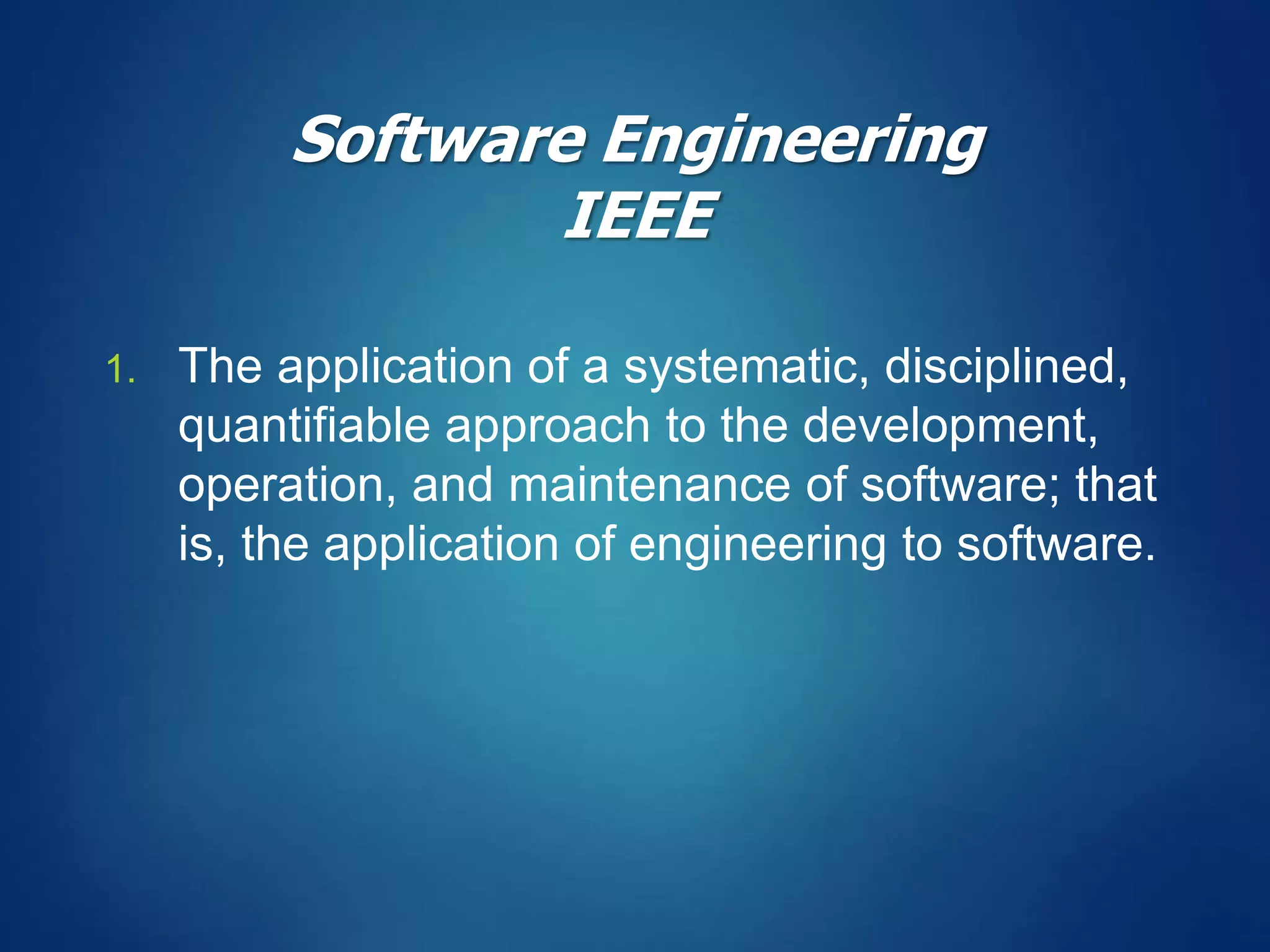 Software Engineering
IEEE

1. The application of a systematic, disciplined, quantifiable approach to the development, operation, and maintenance of software; that is, the application of engineering to software.